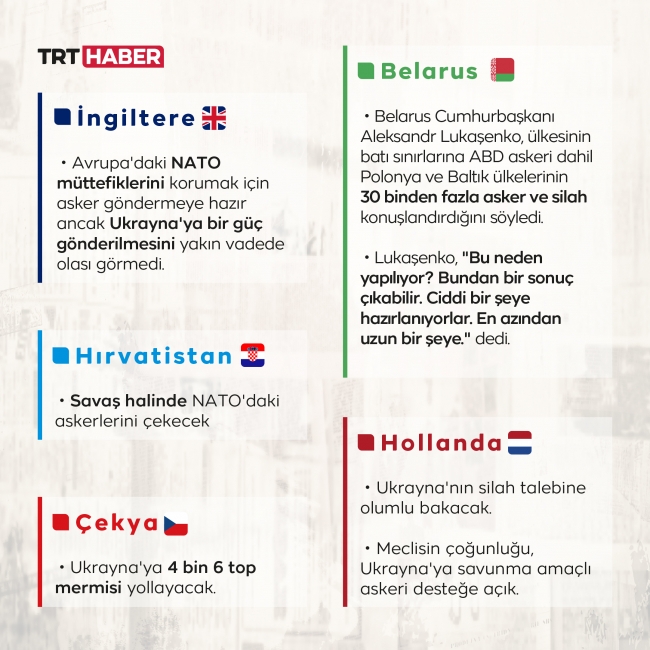 TRT HABER

İngiltere

• Avrupa'daki NATO müttefiklerini korumak için asker göndermeye hazır ancak Ukrayna'ya bir güç gönderilmesini yakın vadede olası görmedi.

Hırvatistan

• Savaş halinde NATO'daki askerlerini çekecek

Çekya

• Ukrayna'ya 4 bin 6 top mermisi yollayacak.

Belarus

• Belarus Cumhurbaşkanı Aleksandr Lukaşenko, ülkesinin batı sınırlarına ABD askeri dahil Polonya ve Baltık ülkelerinin 30 binden fazla asker ve silah konuşlandırdığını söyledi.

• Lukaşenko, "Bu neden yapılıyor? Bundan bir sonuç çıkabilir. Ciddi bir şeye hazırlanıyorlar. En azından uzun bir şeye." dedi.

Hollanda

• Ukrayna'nın silah talebine olumlu bakacak.

• Meclisin çoğunluğu, Ukrayna'ya savunma amaçlı askeri desteğe açık.